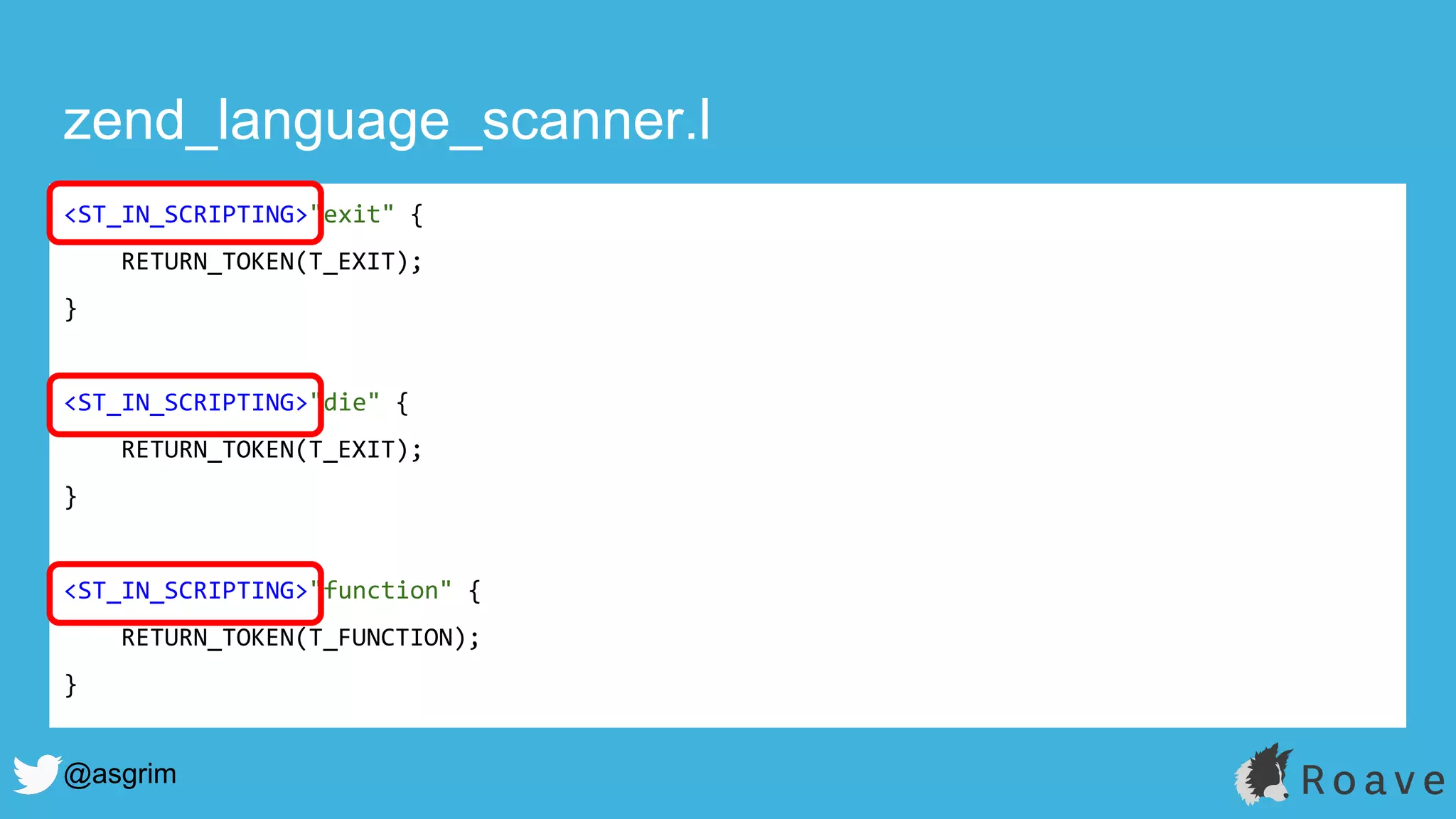 zend_language_scanner.l

<ST_IN_SCRIPTING>"exit" {
    RETURN_TOKEN(T_EXIT);
}

<ST_IN_SCRIPTING>"die" {
    RETURN_TOKEN(T_EXIT);
}

<ST_IN_SCRIPTING>"function" {
    RETURN_TOKEN(T_FUNCTION);
}

@asgrim

Roave